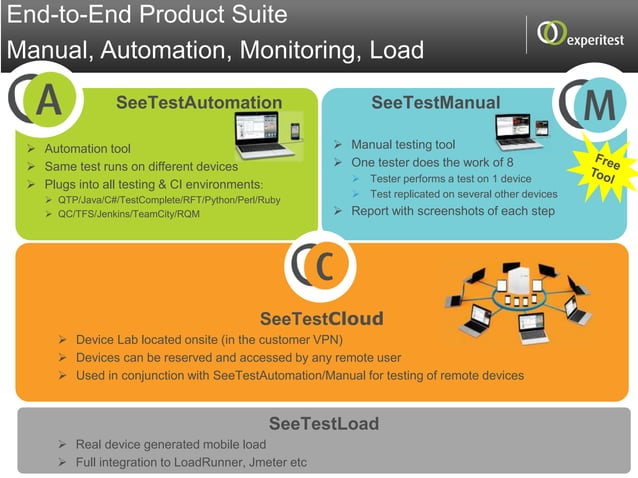 End-to-End Product Suite
Manual, Automation, Monitoring, Load

experitest

A

SeeTestAutomation

➢ Automation tool
➢ Same test runs on different devices
➢ Plugs into all testing & CI environments:
➢ QTP/Java/C#/TestComplete/RFT/Python/Perl/Ruby
➢ QC/TFS/Jenkins/TeamCity/RQM

SeeTestManual

M

➢ Manual testing tool
➢ One tester does the work of 8
➢ Tester performs a test on 1 device
➢ Test replicated on several other devices
➢ Report with screenshots of each step

Free Tool

C

SeeTestCloud

➢ Device Lab located onsite (in the customer VPN)
➢ Devices can be reserved and accessed by any remote user
➢ Used in conjunction with SeeTestAutomation/Manual for testing of remote devices

SeeTestLoad

➢ Real device generated mobile load
➢ Full integration to LoadRunner, Jmeter etc